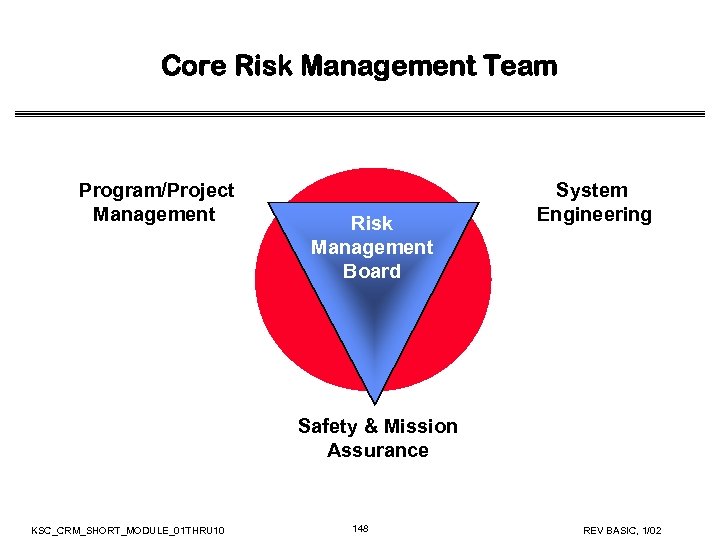 Core Risk Management Team

Program/Project Management

Risk Management Board

System Engineering

Safety & Mission Assurance

KSC_CRM_SHORT_MODULE_01THRU10

148

REV BASIC, 1/02